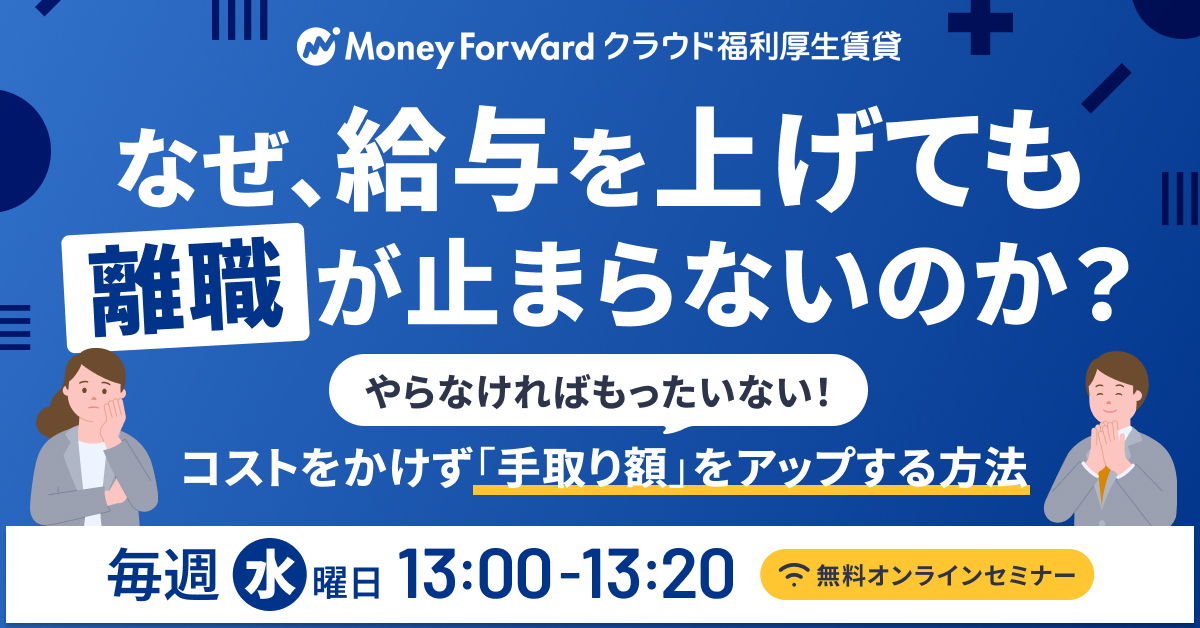 Money Forward クラウド福利厚生賃貸

なぜ、給与を上げても離職が止まらないのか？

やらなければもったいない！

コストをかけず「手取り額」をアップする方法

毎週 水 曜日 13:00-13:20

無料オンラインセミナー